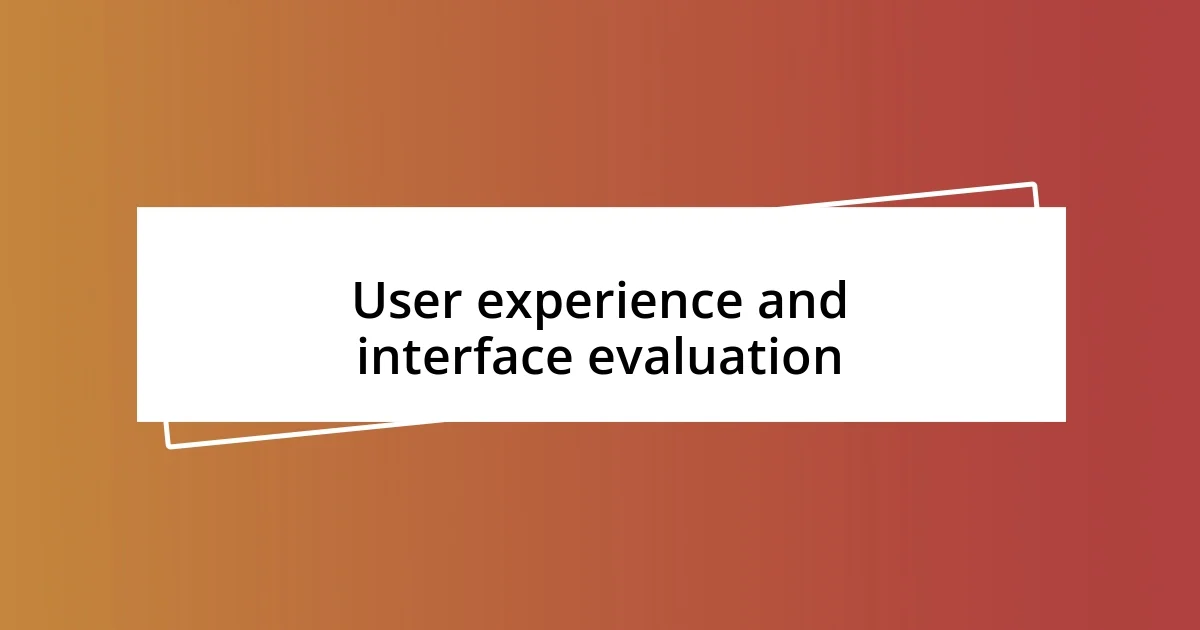 User experience and interface evaluation